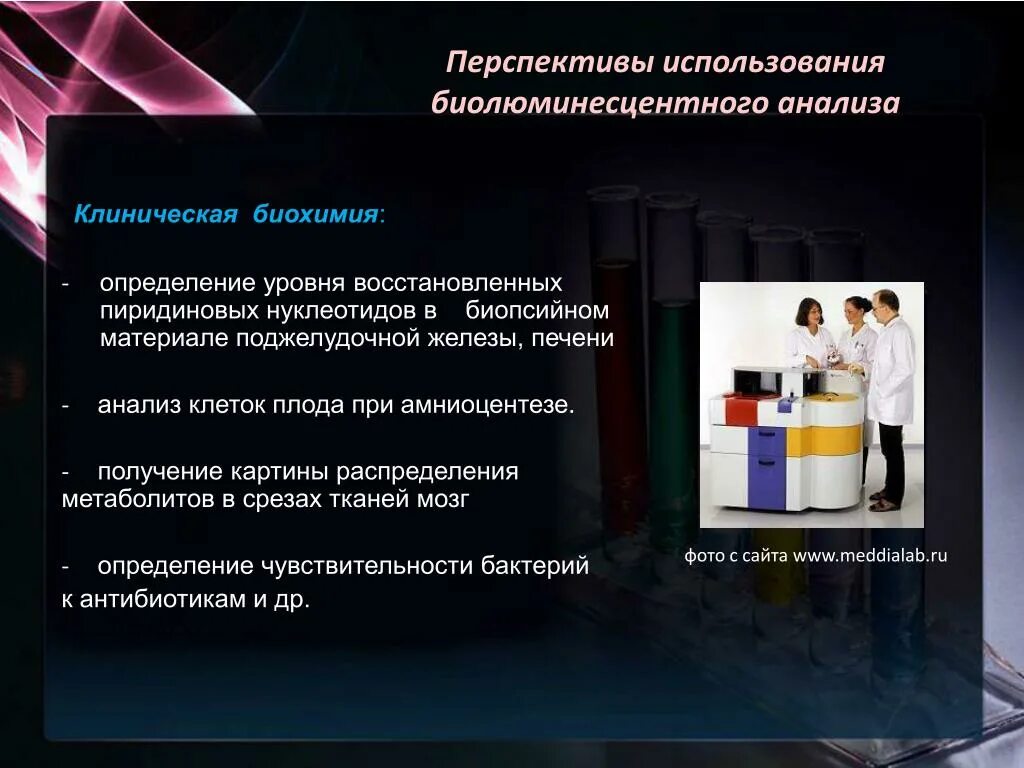 Перспективы использования биолюминесцентного анализа

Клиническая биохимия:

- определение уровня восстановленных пиридиновых нуклеотидов в биопсийном материале поджелудочной железы, печени

- анализ клеток плода при амниоцентезе.

- получение картины распределения метаболитов в срезах тканей мозг

- определение чувствительности бактерий к антибиотикам и др.

фото с сайта www.meddialab.ru